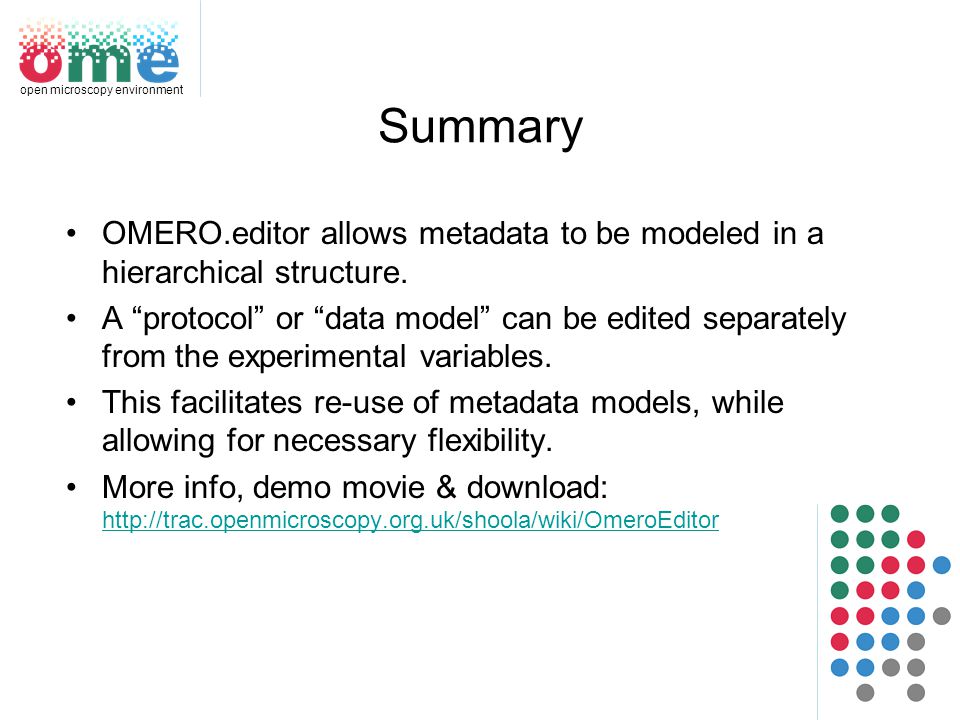 ome
open microscopy environment

Summary

• OMERO.editor allows metadata to be modeled in a hierarchical structure.
• A “protocol” or “data model” can be edited separately from the experimental variables.
• This facilitates re-use of metadata models, while allowing for necessary flexibility.
• More info, demo movie & download: http://trac.openmicroscopy.org.uk/shoola/wiki/OmeroEditor